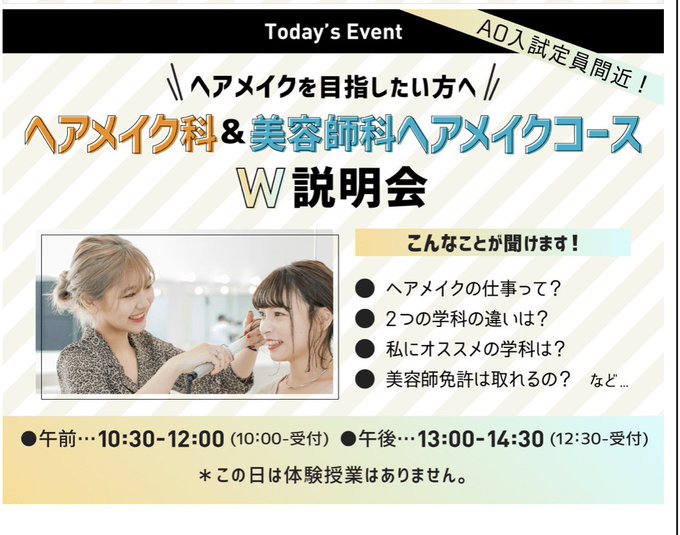 Today's Event

AO入試定員間近！

ヘアメイクを目指したい方へ

ヘアメイク科＆美容師科ヘアメイクコース

W説明会

こんなことが聞けます！

● ヘアメイクの仕事って？
● 2つの学科の違いは？
● 私にオススメの学科は？
● 美容師免許は取れるの？ など…

●午前…10:30-12:00 (10:00-受付) ●午後…13:00-14:30 (12:30-受付)

＊この日は体験授業はありません。